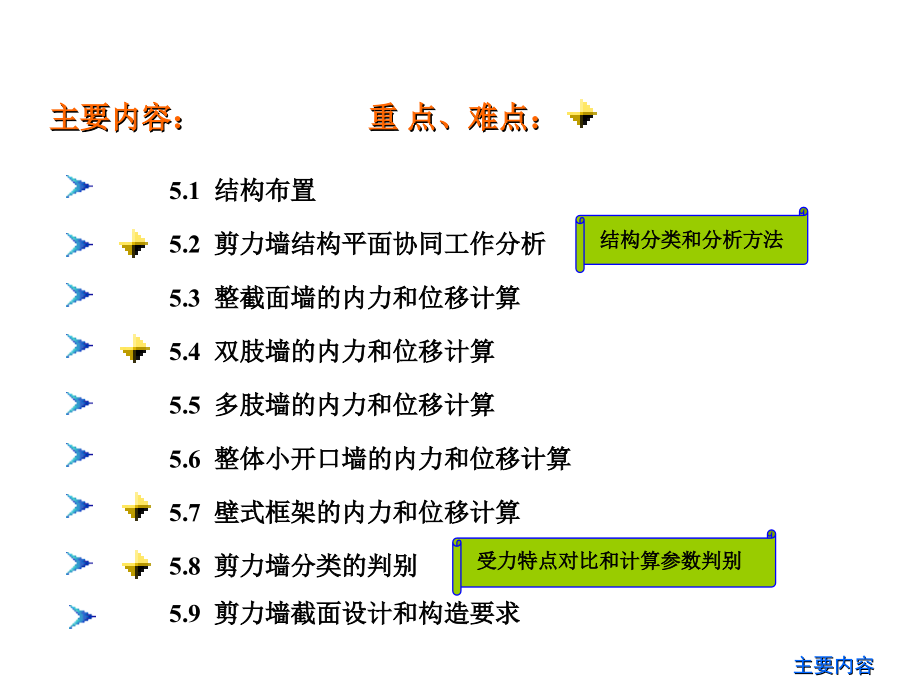 主要内容：　　　　重 点、难点：

5.1 结构布置

5.2 剪力墙结构平面协同工作分析

结构分类和分析方法

5.3 整截面墙的内力和位移计算

5.4 双肢墙的内力和位移计算

5.5 多肢墙的内力和位移计算

5.6 整体小开口墙的内力和位移计算

5.7 壁式框架的内力和位移计算

5.8 剪力墙分类的判别

受力特点对比和计算参数判别

5.9 剪力墙截面设计和构造要求

主要内容